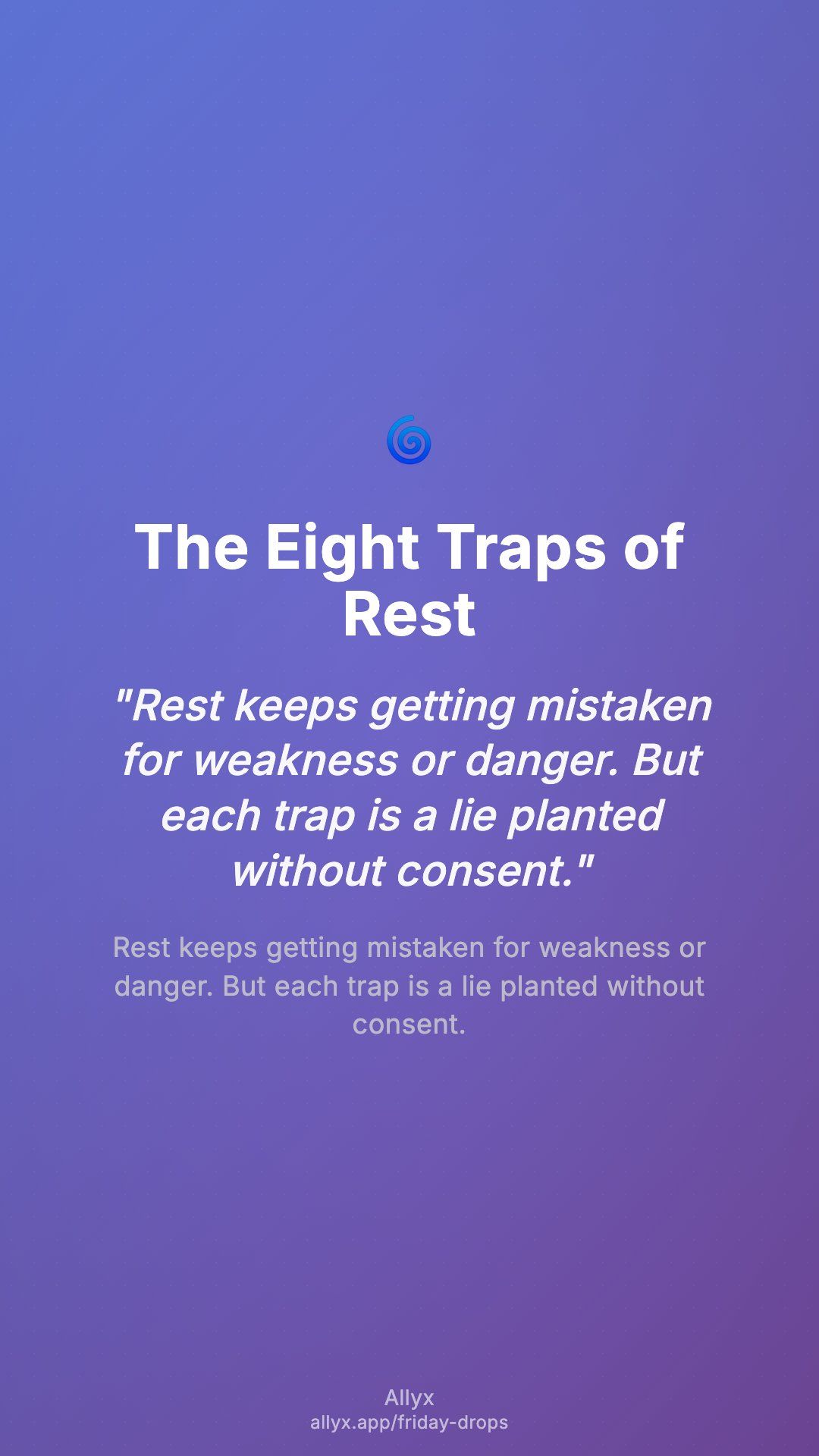 The Eight Traps of Rest

"Rest keeps getting mistaken for weakness or danger. But each trap is a lie planted without consent."

Rest keeps getting mistaken for weakness or danger. But each trap is a lie planted without consent.

Allyx
allyx.app/friday-drops